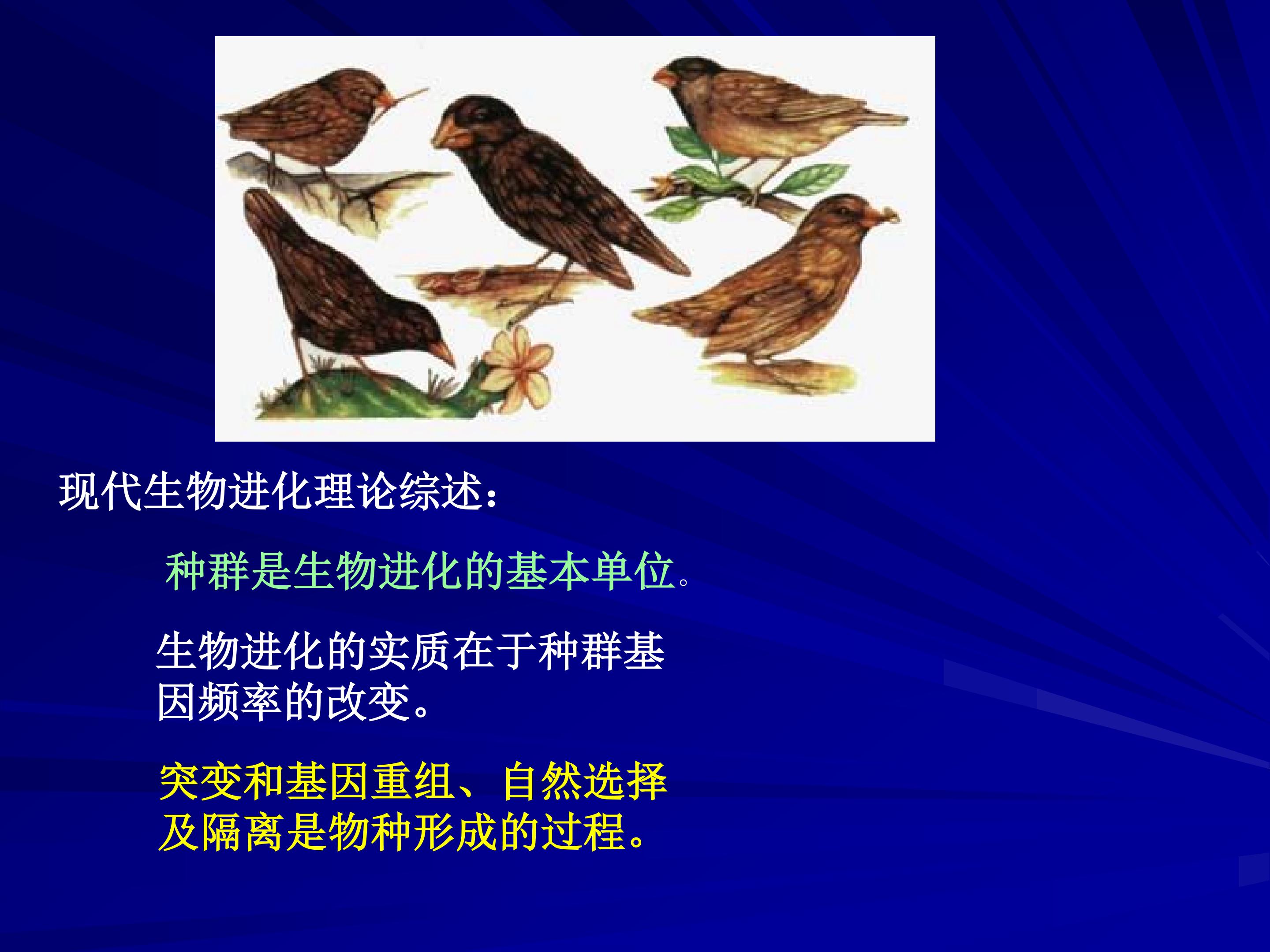 现代生物进化理论综述：

种群是生物进化的基本单位。

生物进化的实质在于种群基因频率的改变。

突变和基因重组、自然选择及隔离是物种形成的过程。